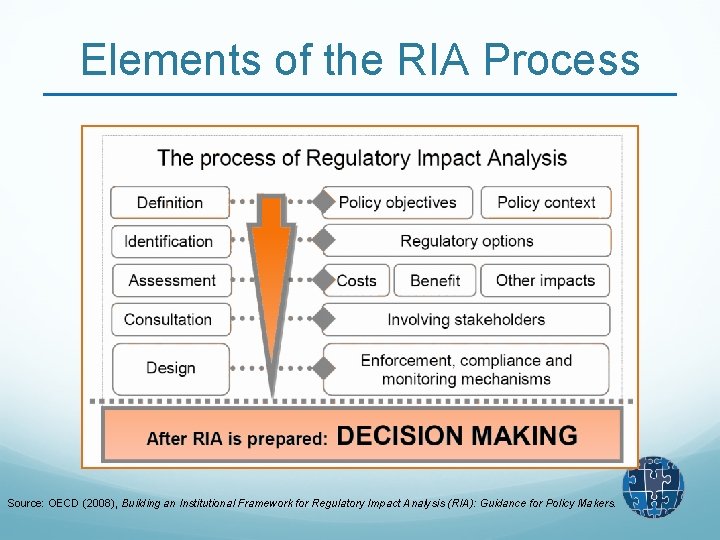 Elements of the RIA Process

The process of Regulatory Impact Analysis

Definition

Policy objectives

Policy context

Identification

Regulatory options

Assessment

Costs

Benefit

Other impacts

Consultation

Involving stakeholders

Design

Enforcement, compliance and monitoring mechanisms

After RIA is prepared: DECISION MAKING

Source: OECD (2008), Building an Institutional Framework for Regulatory Impact Analysis (RIA): Guidance for Policy Makers.